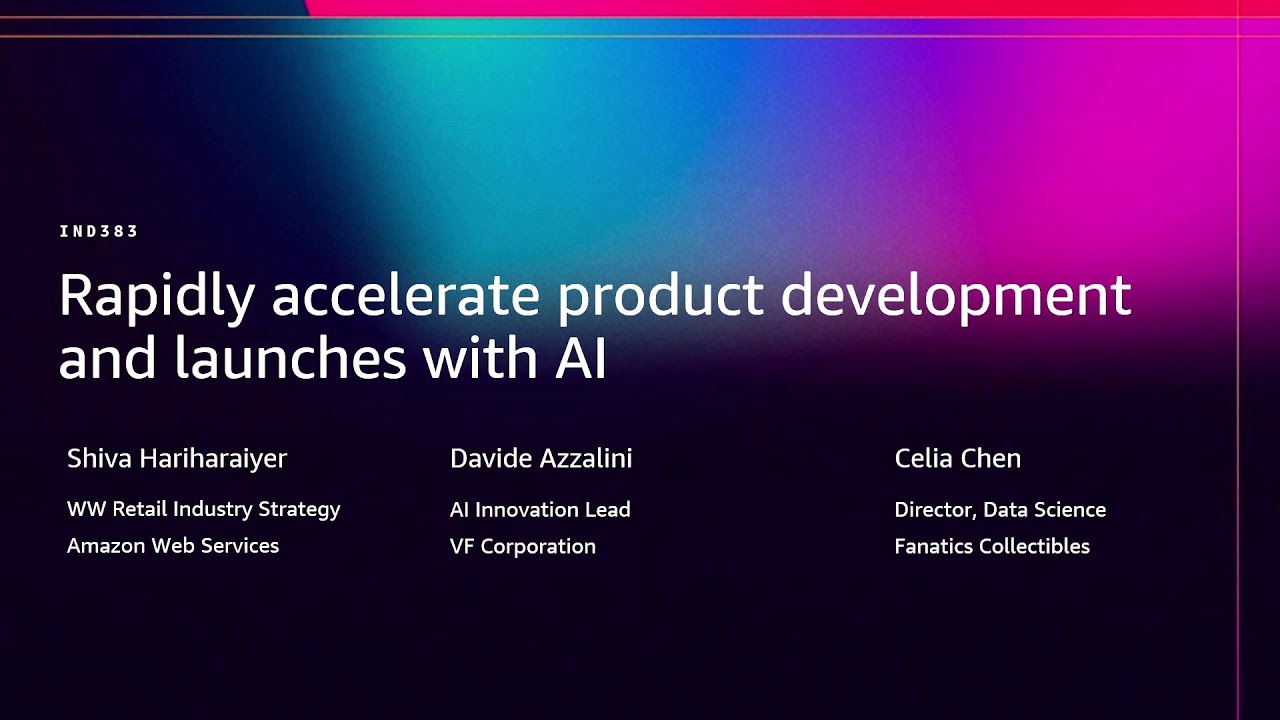 IND383

Rapidly accelerate product development and launches with AI

Shiva Hariharaiyer

WW Retail Industry Strategy
Amazon Web Services

Davide Azzalini

AI Innovation Lead
VF Corporation

Celia Chen

Director, Data Science
Fanatics Collectibles